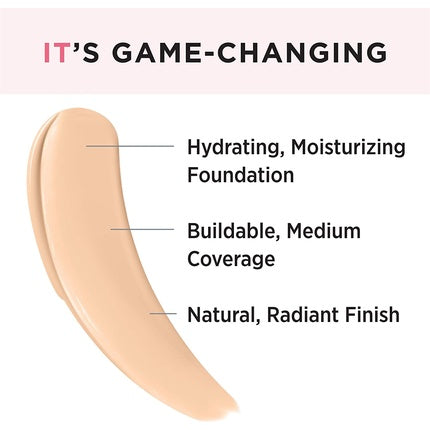 IT'S GAME-CHANGING

Hydrating, Moisturizing Foundation

Buildable, Medium Coverage

Natural, Radiant Finish